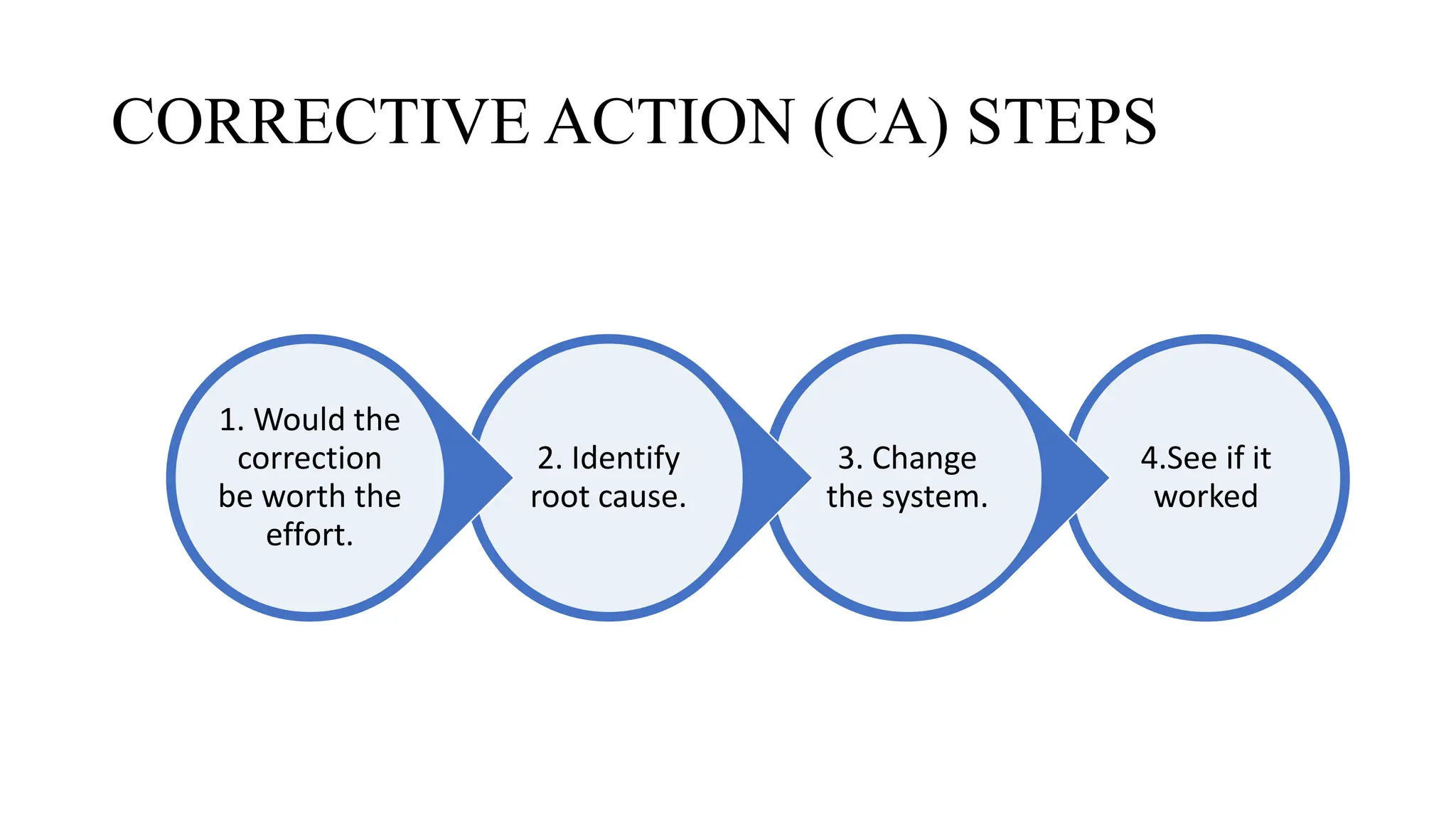 CORRECTIVE ACTION (CA) STEPS

1. Would the correction be worth the effort.

2. Identify root cause.

3. Change the system.

4.See if it worked